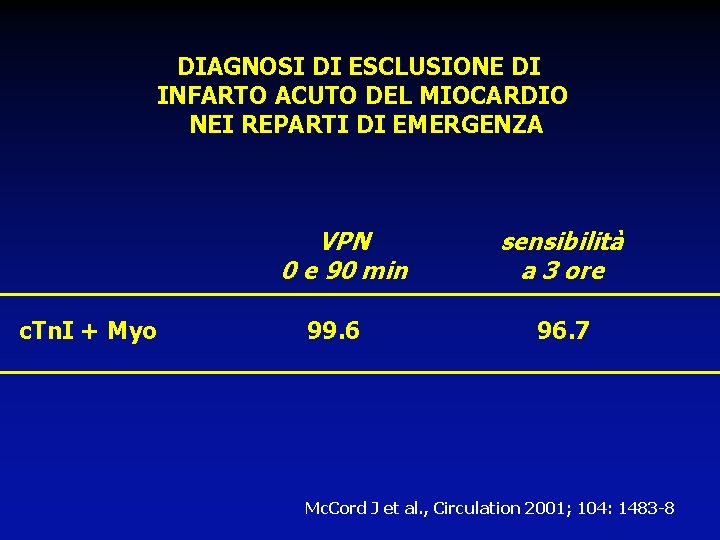 DIAGNOSI DI ESCLUSIONE DI
INFARTO ACUTO DEL MIOCARDIO
NEI REPARTI DI EMERGENZA

|  | VPN 0 e 90 min | sensibilità a 3 ore |
|---|---|---|
| cTnI + Myo | 99.6 | 96.7 |

McCord J et al., Circulation 2001; 104: 1483-8